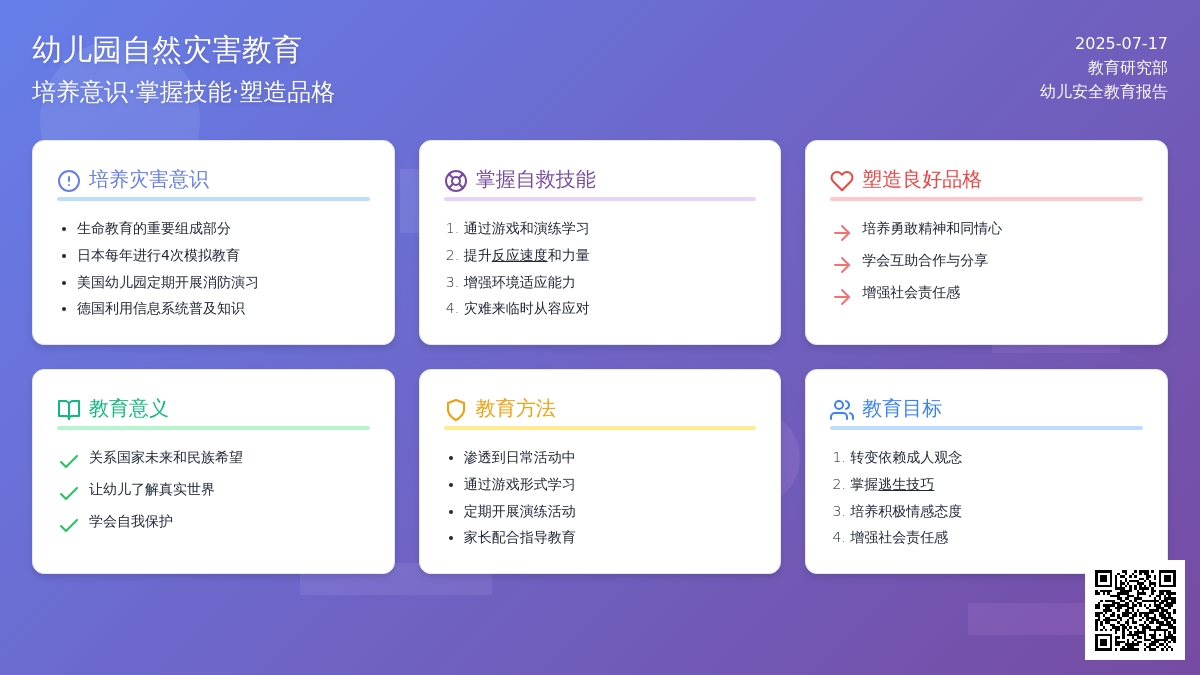 幼儿园自然灾害教育
培养意识·掌握技能·塑造品格

2025-07-17
教育研究部
幼儿安全教育报告

培养灾害意识

- 生命教育的重要组成部分
- 日本每年进行4次模拟教育
- 美国幼儿园定期开展消防演习
- 德国利用信息系统普及知识

掌握自救技能

1. 通过游戏和演练学习
2. 提升反应速度和力量
3. 增强环境适应能力
4. 灾难来临时从容应对

塑造良好品格

培养勇敢精神和同情心
学会互助合作与分享
增强社会责任感

教育意义

关系国家未来和民族希望
让幼儿了解真实世界
学会自我保护

教育方法

- 渗透到日常活动中
- 通过游戏形式学习
- 定期开展演练活动
- 家长配合指导教育

教育目标

1. 转变依赖成人观念
2. 掌握逃生技巧
3. 培养积极情感态度
4. 增强社会责任感